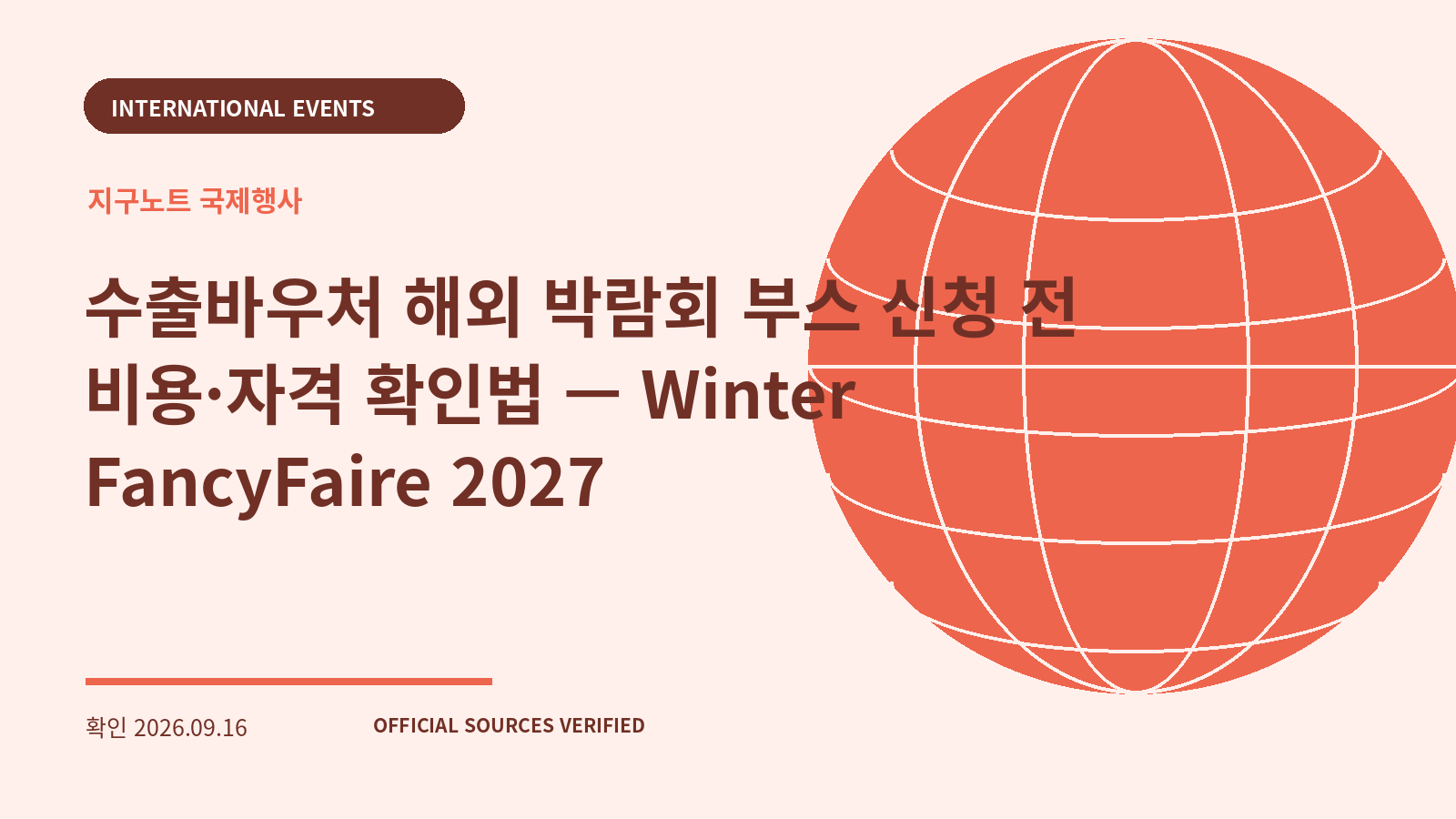 INTERNATIONAL EVENTS

지구노트 국제행사

수출바우처 해외 박람회 부스 신청 전 비용·자격 확인법 — Winter FancyFaire 2027

확인 2026.09.16

OFFICIAL SOURCES VERIFIED